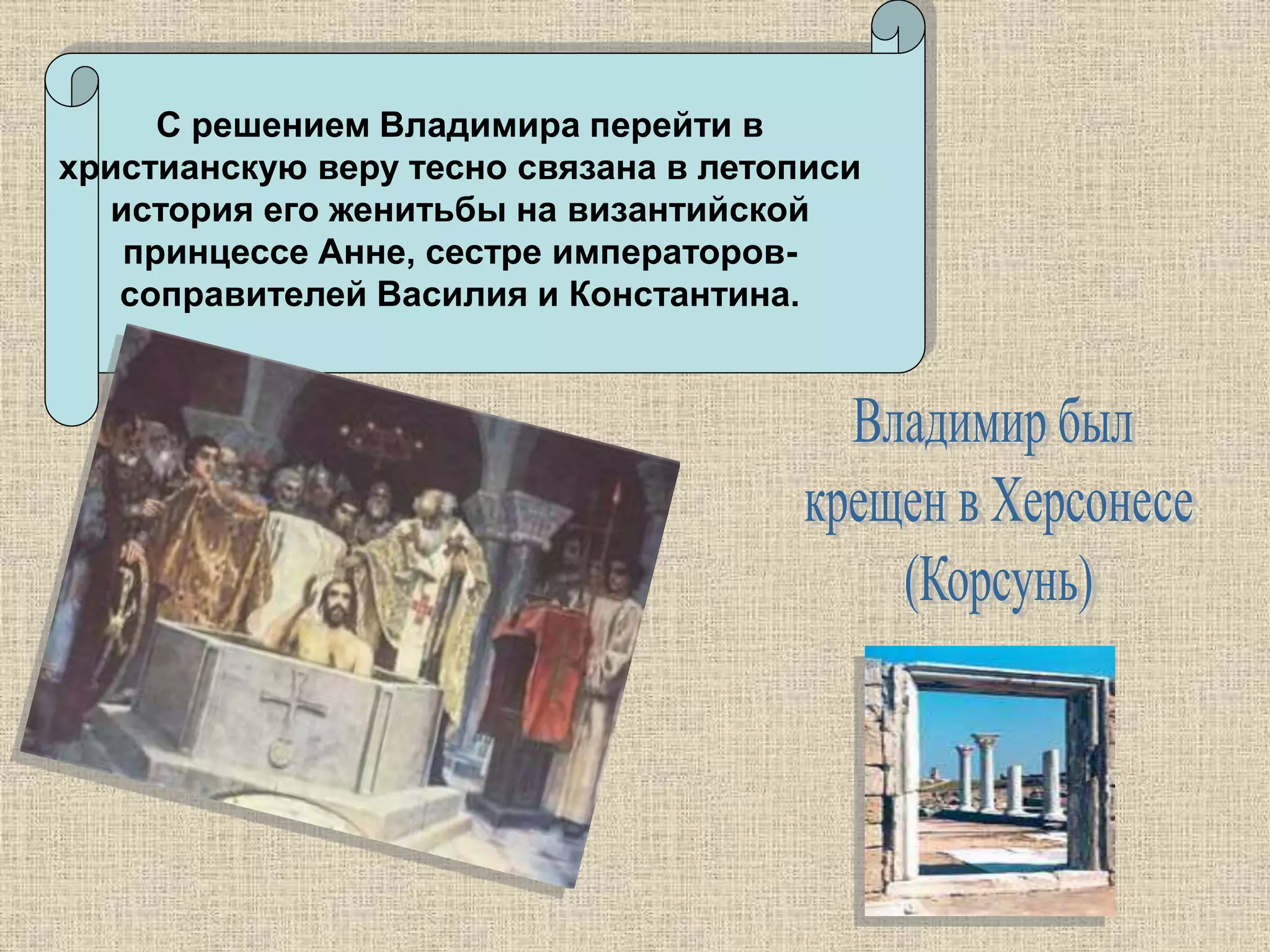 С решением Владимира перейти в христианскую веру тесно связана в летописи история его женитьбы на византийской принцессе Анне, сестре императоров-соправителей Василия и Константина.

Владимир был крещен в Херсонесе (Корсунь)